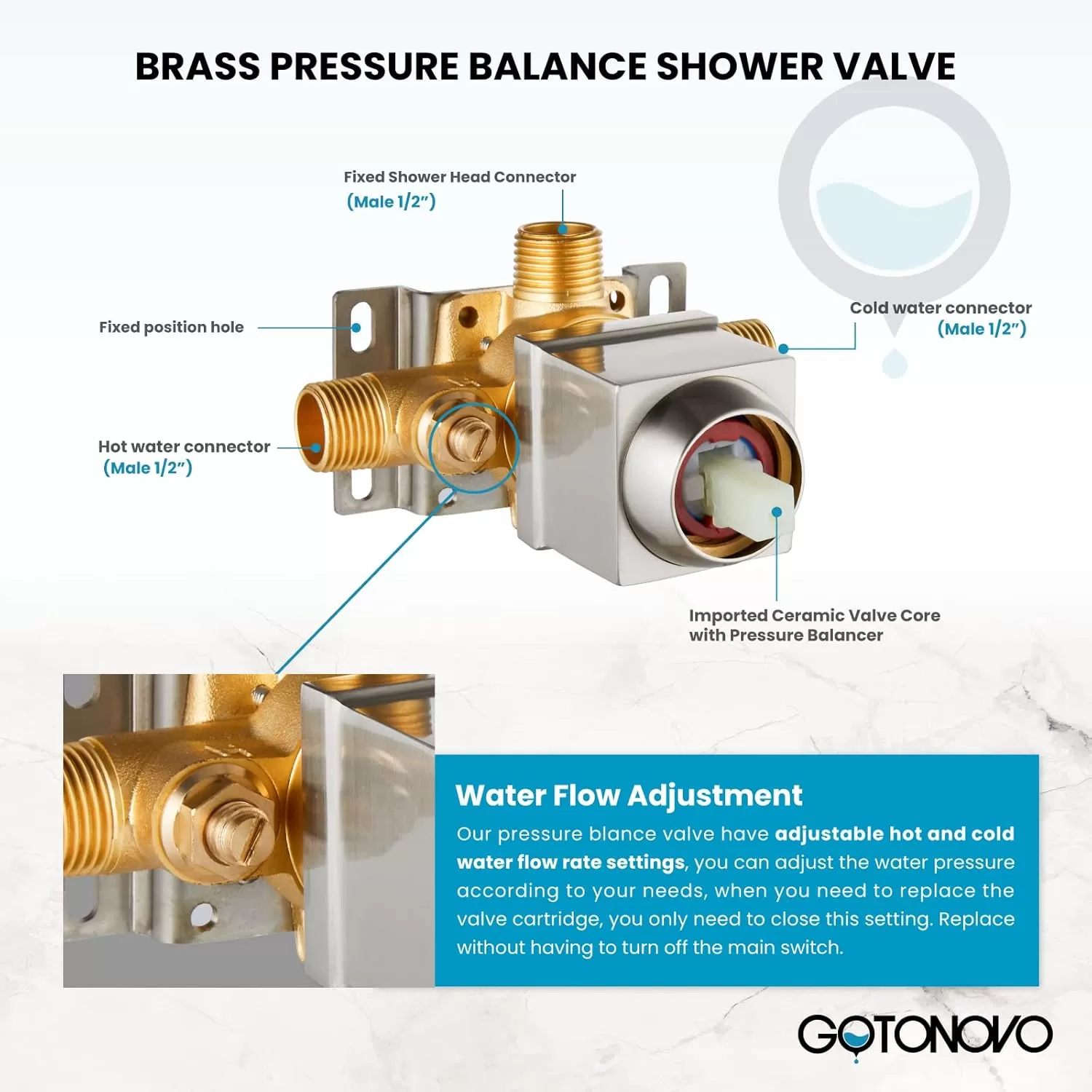 BRASS PRESSURE BALANCE SHOWER VALVE

Fixed Shower Head Connector
(Male 1/2")

Fixed position hole

Cold water connector
(Male 1/2")

Hot water connector
(Male 1/2")

Imported Ceramic Valve Core with Pressure Balancer

Water Flow Adjustment

Our pressure blance valve have adjustable hot and cold water flow rate settings, you can adjust the water pressure according to your needs, when you need to replace the valve cartridge, you only need to close this setting. Replace without having to turn off the main switch.

GOTONOVO